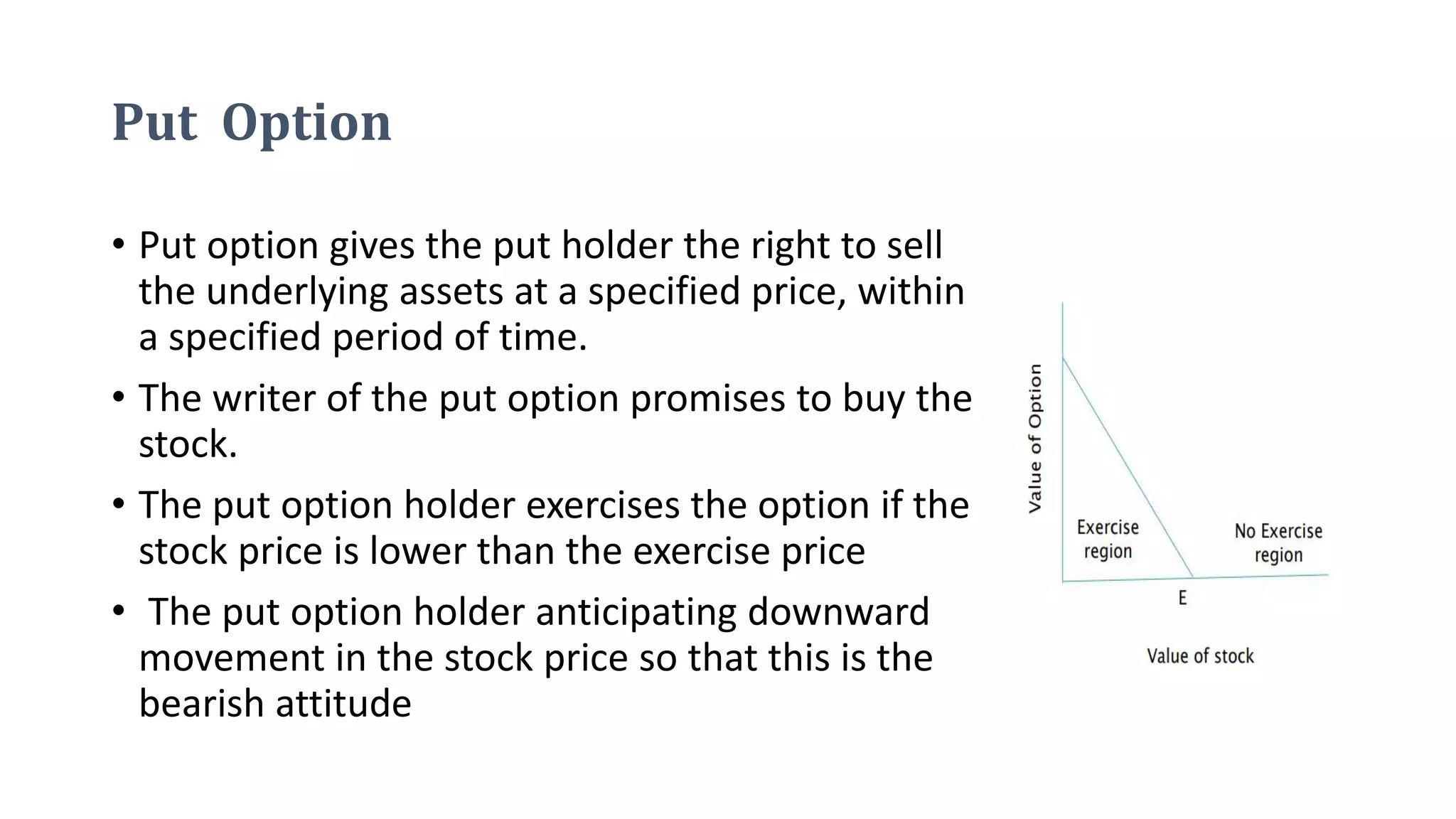 Put Option

• Put option gives the put holder the right to sell the underlying assets at a specified price, within a specified period of time.

• The writer of the put option promises to buy the stock.

• The put option holder exercises the option if the stock price is lower than the exercise price

• The put option holder anticipating downward movement in the stock price so that this is the bearish attitude

Value of Option

Exercise region

No Exercise region

E

Value of stock